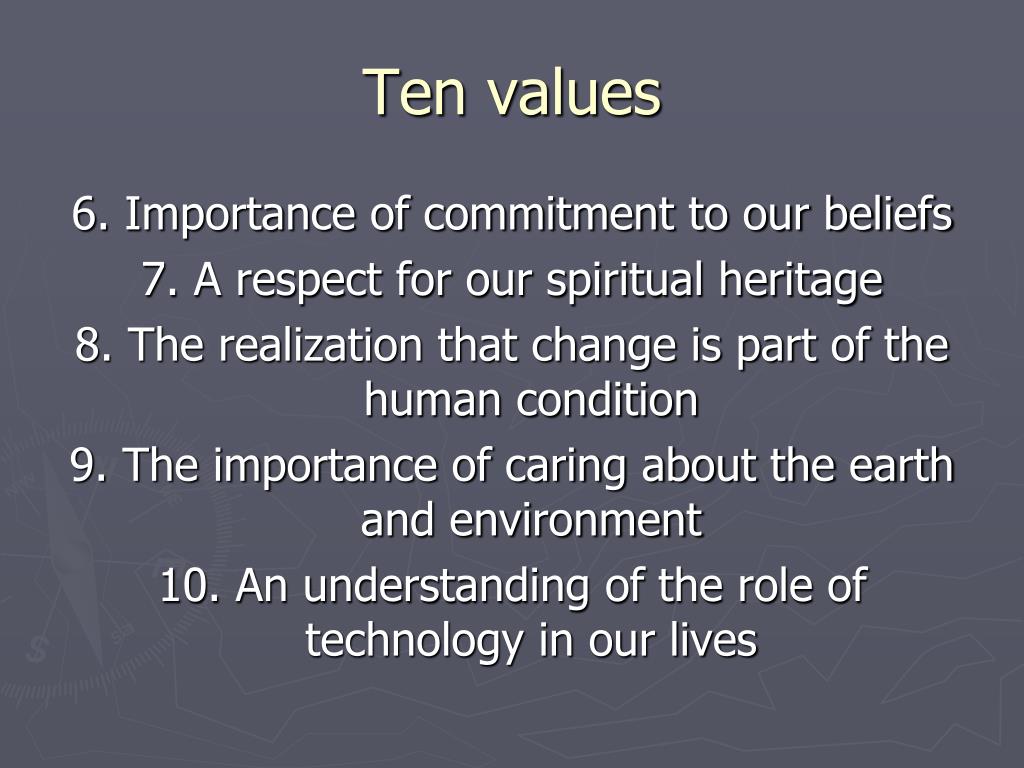 Ten values

6. Importance of commitment to our beliefs

7. A respect for our spiritual heritage

8. The realization that change is part of the human condition

9. The importance of caring about the earth and environment

10. An understanding of the role of technology in our lives